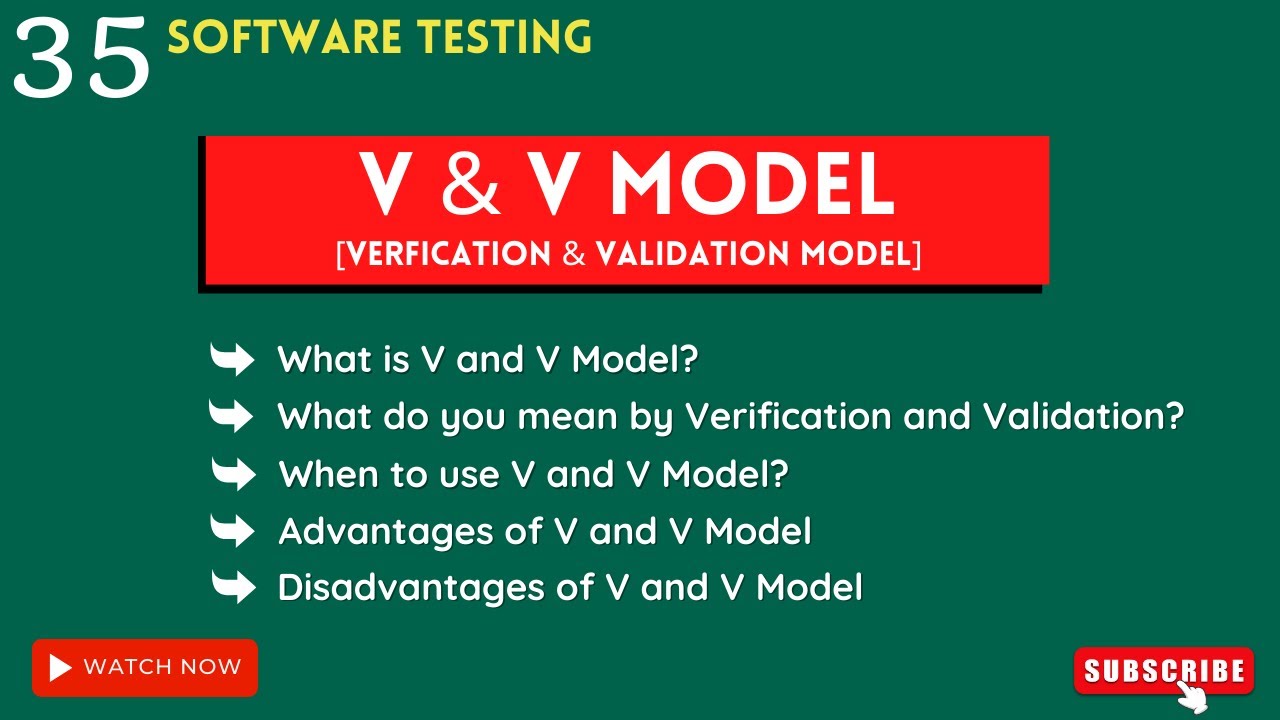 35 SOFTWARE TESTING

V & V MODEL
[VERFICATION & VALIDATION MODEL]

What is V and V Model?
What do you mean by Verification and Validation?
When to use V and V Model?
Advantages of V and V Model
Disadvantages of V and V Model

WATCH NOW

SUBSCRIBE